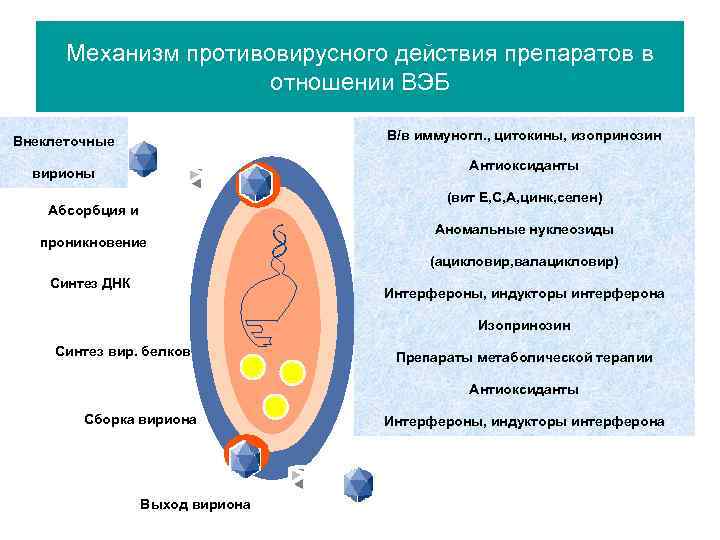 Механизм противовирусного действия препаратов в отношении ВЭБ

Внеклеточные вирионы

Абсорбция и проникновение

Синтез ДНК

Синтез вир. белков

Сборка вириона

Выход вириона

В/в иммуногл., цитокины, изопринозин

Антиоксиданты

(вит Е,С,А,цинк,селен)

Аномальные нуклеозиды

(ацикловир,валацикловир)

Интерфероны, индукторы интерферона

Изопринозин

Препараты метаболической терапии

Антиоксиданты

Интерфероны, индукторы интерферона